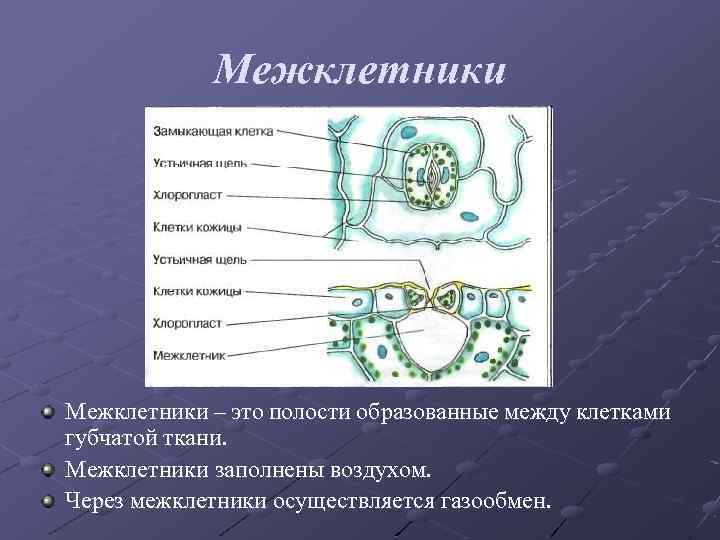 Межклетники

Замыкающая клетка
Устьичная щель
Хлоропласт
Клетки кожицы
Устьичная щель
Клетки кожицы
Хлоропласт
Межклетник

Межклетники – это полости образованные между клетками губчатой ткани.

Межклетники заполнены воздухом.

Через межклетники осуществляется газообмен.